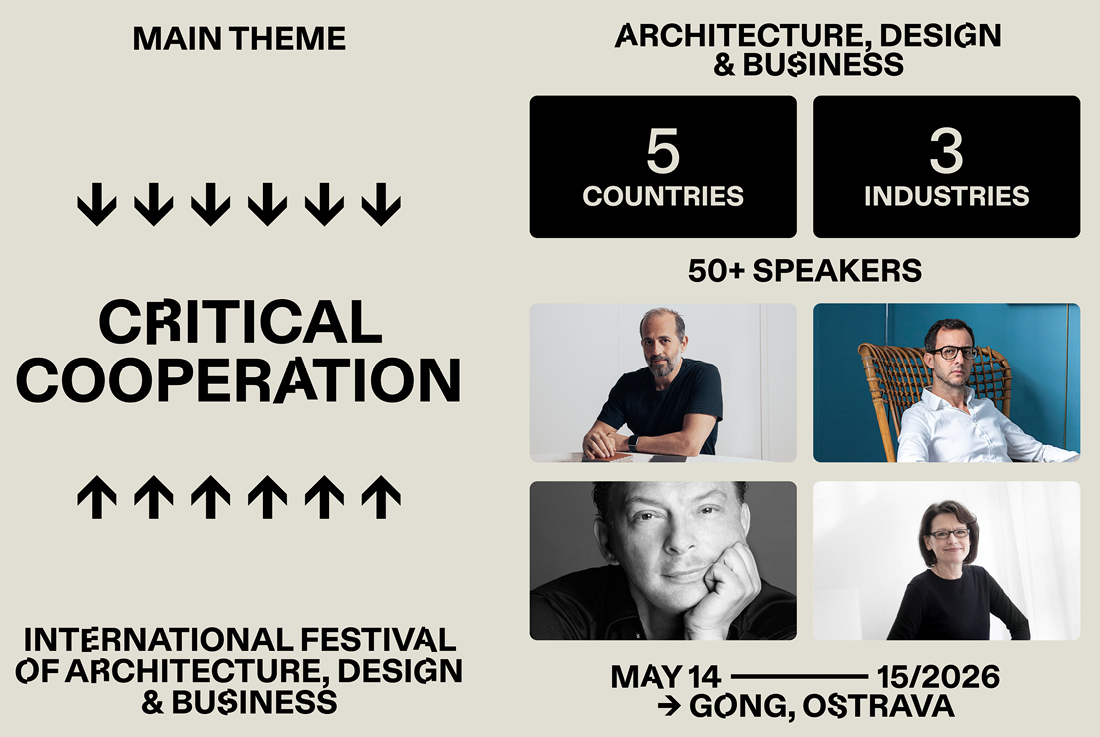 MAIN THEME

↓↓↓↓↓↓

CRITICAL COOPERATION

↑↑↑↑↑↑

INTERNATIONAL FESTIVAL OF ARCHITECTURE, DESIGN & BUSINESS

ARCHITECTURE, DESIGN & BUSINESS

5 COUNTRIES

3 INDUSTRIES

50+ SPEAKERS

MAY 14 ——— 15/2026
→ GONG, OSTRAVA